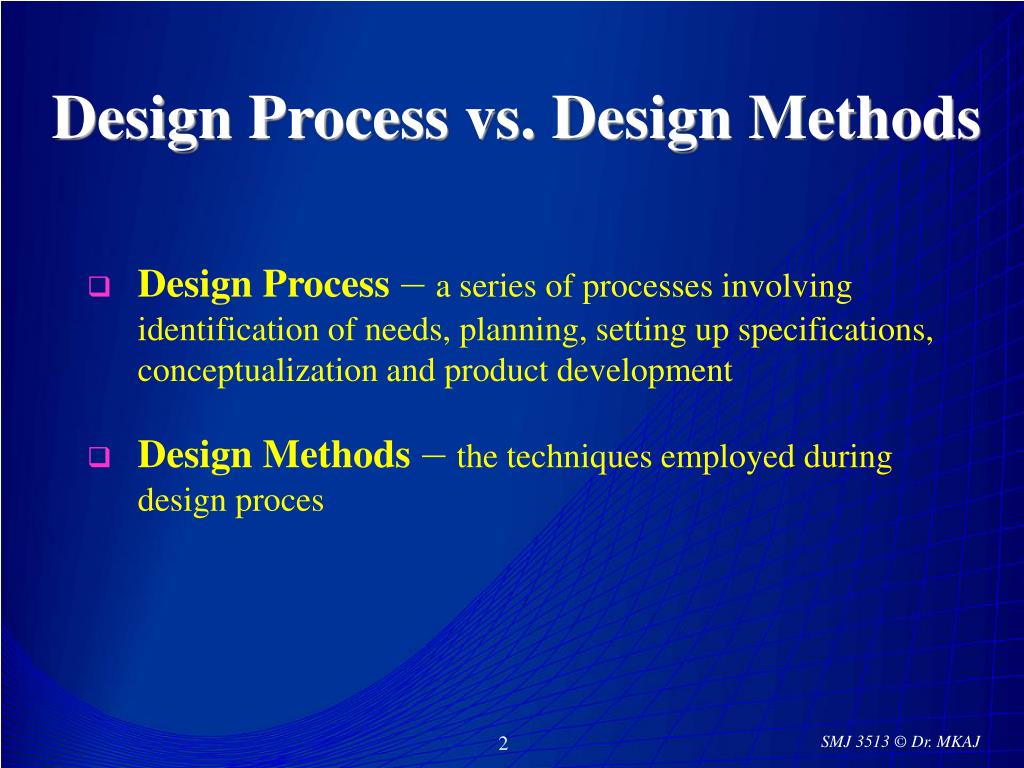 Design Process vs. Design Methods

Design Process – a series of processes involving identification of needs, planning, setting up specifications, conceptualization and product development

Design Methods – the techniques employed during design proces

2

SMJ 3513 © Dr. MKAJ